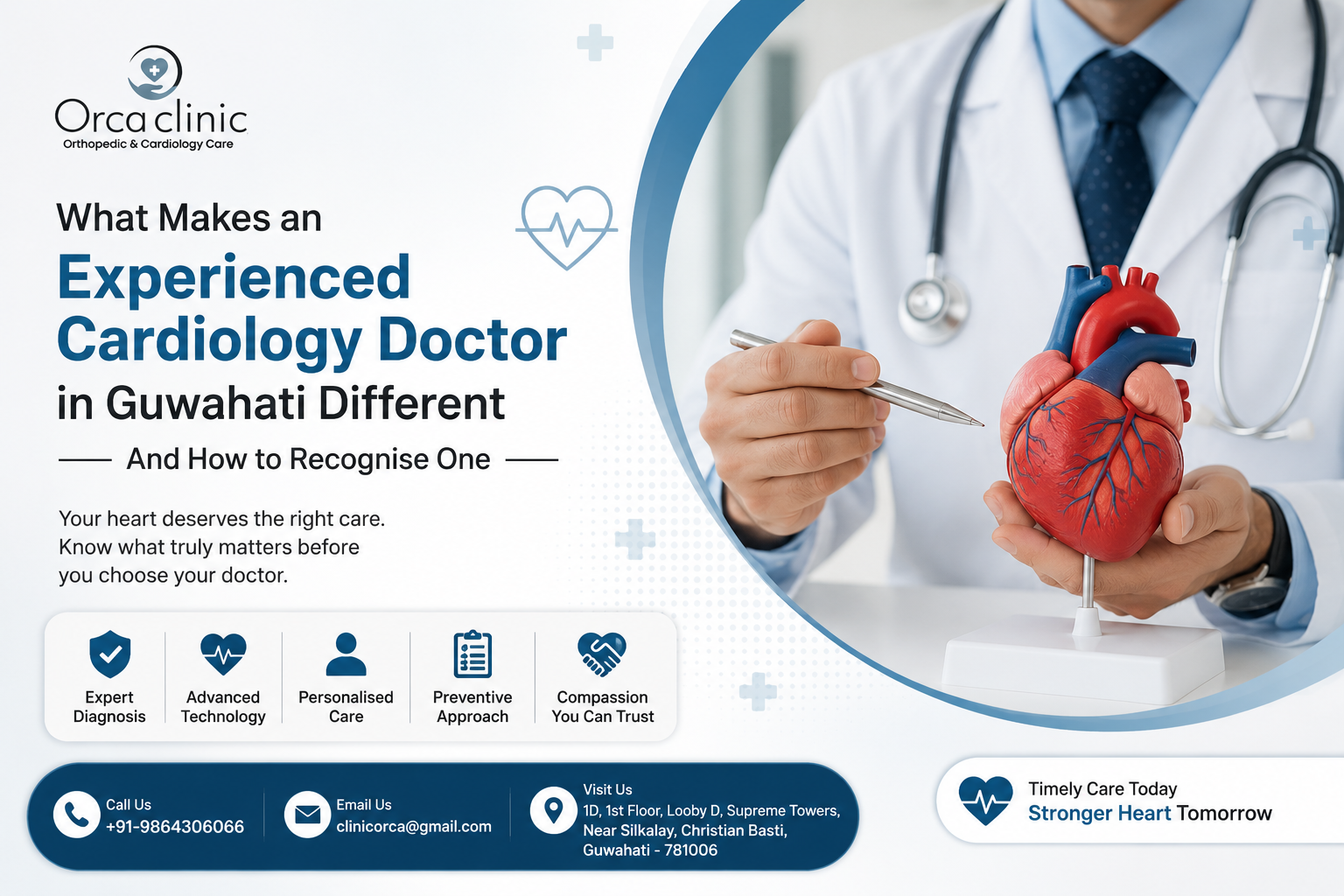 Orca clinic
Orthopedic & Cardiology Care

What Makes an
Experienced Cardiology Doctor in Guwahati Different

And How to Recognise One

Your heart deserves the right care. Know what truly matters before you choose your doctor.

Expert Diagnosis

Advanced Technology

Personalised Care

Preventive Approach

Compassion You Can Trust

Call Us
+91-9864306066

Email Us
clinicorca@gmail.com

Visit Us
1D, 1st Floor, Looby D, Supreme Towers, Near Silkalay, Christian Basti, Guwahati - 781006

Timely Care Today
Stronger Heart Tomorrow